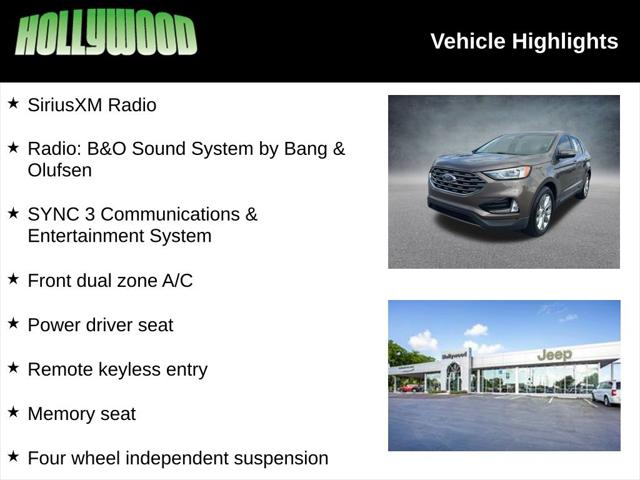 HOLLYWOOD

Vehicle Highlights

★ SiriusXM Radio

★ Radio: B&O Sound System by Bang & Olufsen

★ SYNC 3 Communications & Entertainment System

★ Front dual zone A/C

★ Power driver seat

★ Remote keyless entry

★ Memory seat

★ Four wheel independent suspension

Hollywood

Jeep